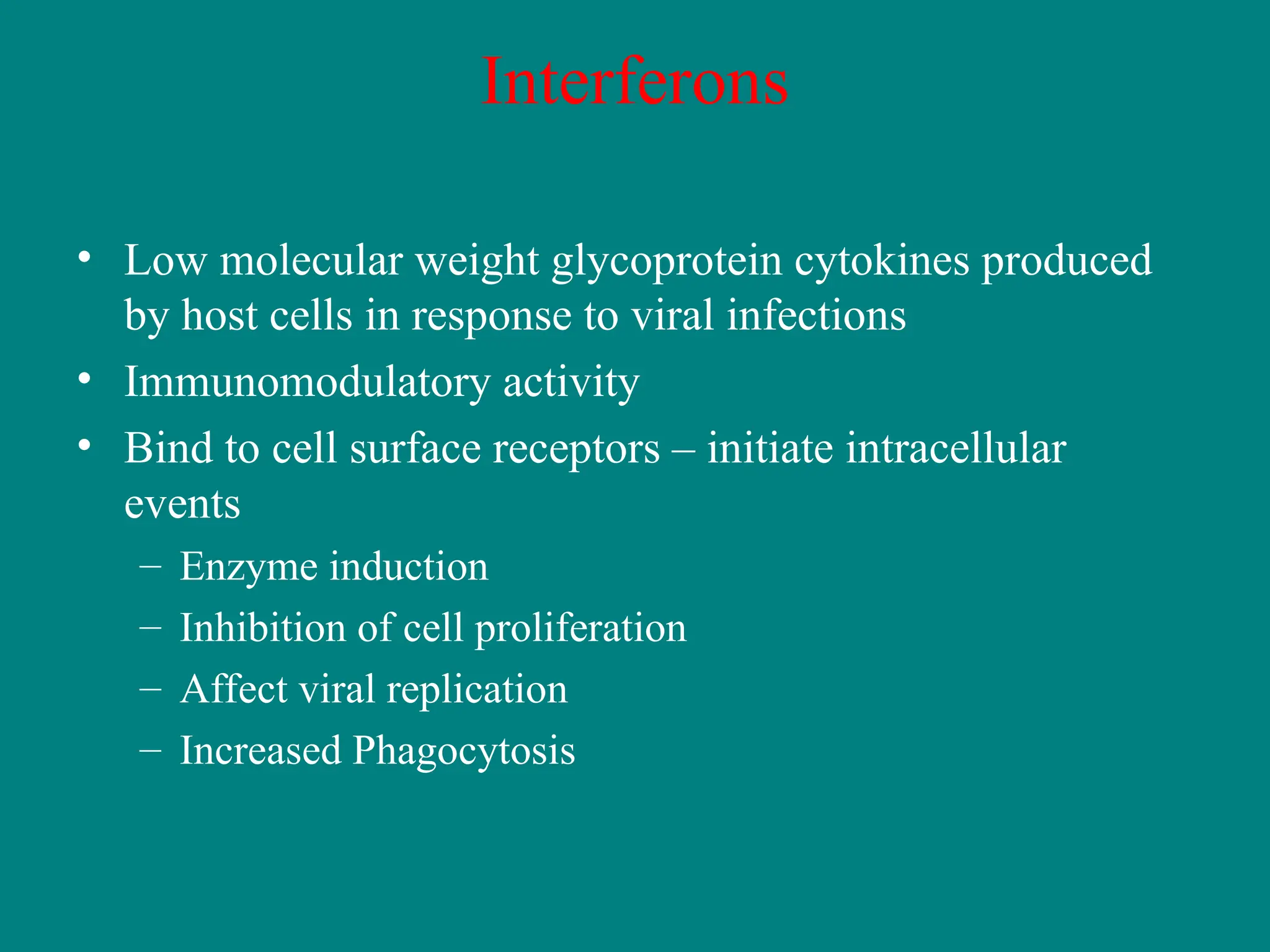 Interferons

• Low molecular weight glycoprotein cytokines produced by host cells in response to viral infections
• Immunomodulatory activity
• Bind to cell surface receptors – initiate intracellular events
– Enzyme induction
– Inhibition of cell proliferation
– Affect viral replication
– Increased Phagocytosis